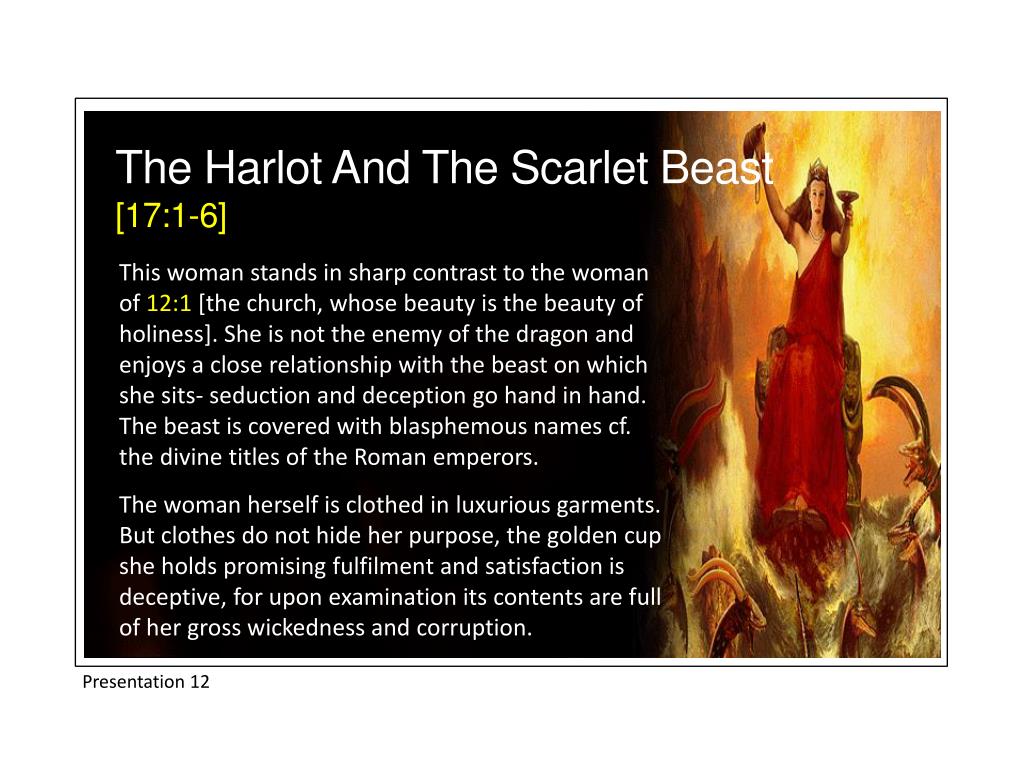 The Harlot And The Scarlet Beast
[17:1-6]

This woman stands in sharp contrast to the woman of 12:1 [the church, whose beauty is the beauty of holiness]. She is not the enemy of the dragon and enjoys a close relationship with the beast on which she sits- seduction and deception go hand in hand. The beast is covered with blasphemous names cf. the divine titles of the Roman emperors.

The woman herself is clothed in luxurious garments. But clothes do not hide her purpose, the golden cup she holds promising fulfilment and satisfaction is deceptive, for upon examination its contents are full of her gross wickedness and corruption.

Presentation 12